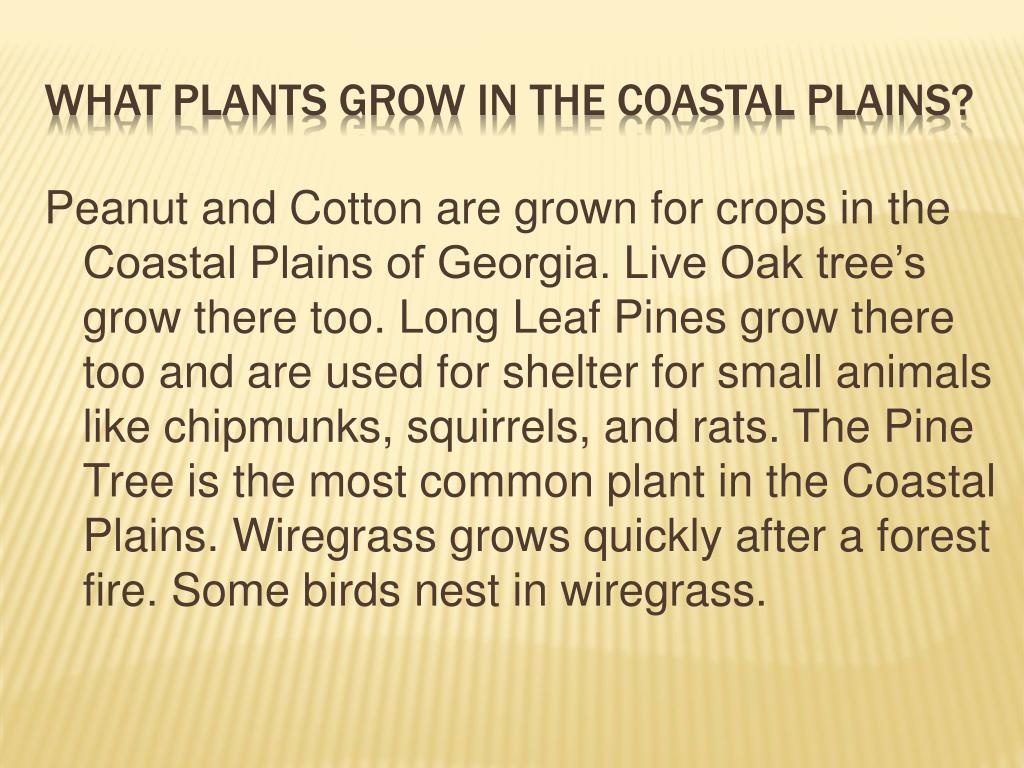 WHAT PLANTS GROW IN THE COASTAL PLAINS?

Peanut and Cotton are grown for crops in the Coastal Plains of Georgia. Live Oak tree’s grow there too. Long Leaf Pines grow there too and are used for shelter for small animals like chipmunks, squirrels, and rats. The Pine Tree is the most common plant in the Coastal Plains. Wiregrass grows quickly after a forest fire. Some birds nest in wiregrass.